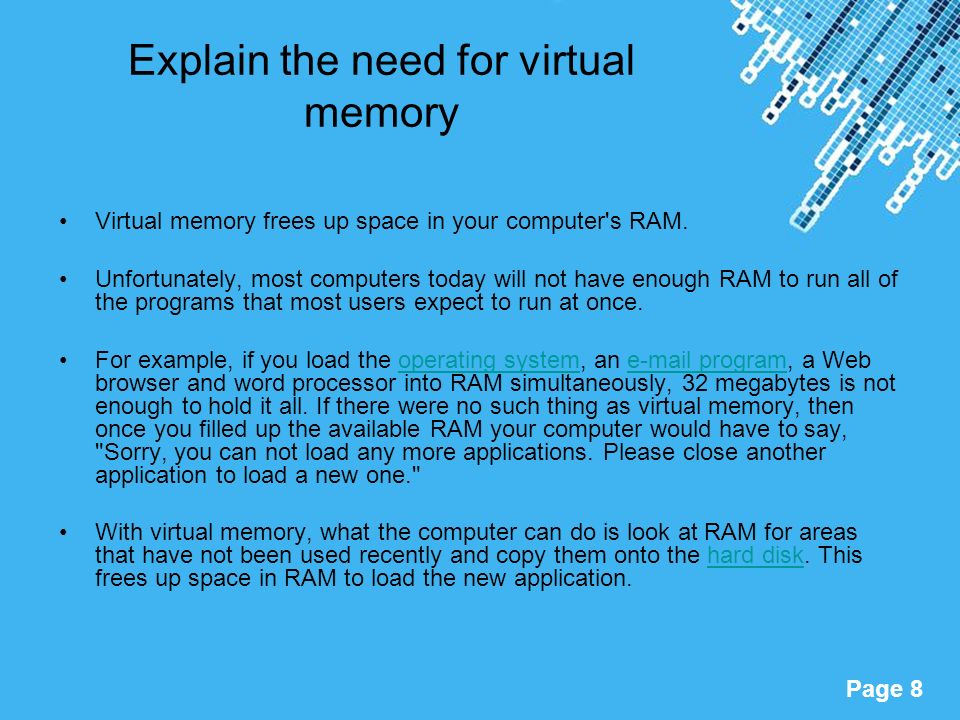 Explain the need for virtual memory

• Virtual memory frees up space in your computer's RAM.

• Unfortunately, most computers today will not have enough RAM to run all of the programs that most users expect to run at once.

• For example, if you load the operating system, an e-mail program, a Web browser and word processor into RAM simultaneously, 32 megabytes is not enough to hold it all. If there were no such thing as virtual memory, then once you filled up the available RAM your computer would have to say, "Sorry, you can not load any more applications. Please close another application to load a new one."

• With virtual memory, what the computer can do is look at RAM for areas that have not been used recently and copy them onto the hard disk. This frees up space in RAM to load the new application.

Page 8